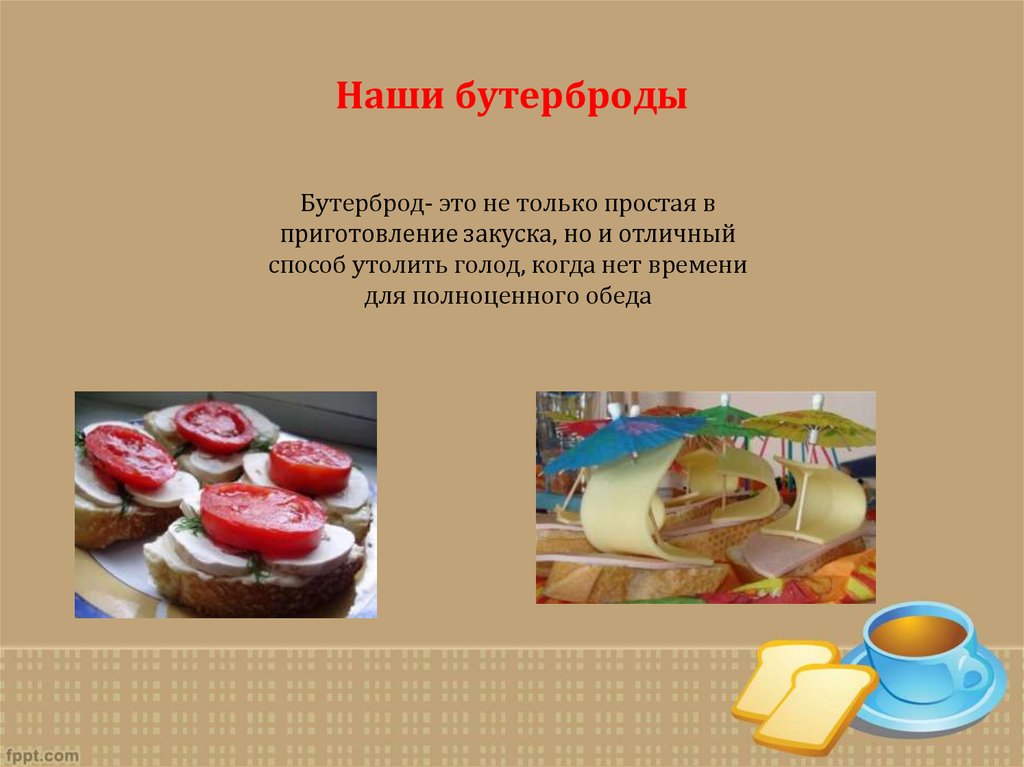 Наши бутерброды

Бутерброд- это не только простая в приготовление закуска, но и отличный способ утолить голод, когда нет времени для полноценного обеда

fppt.com